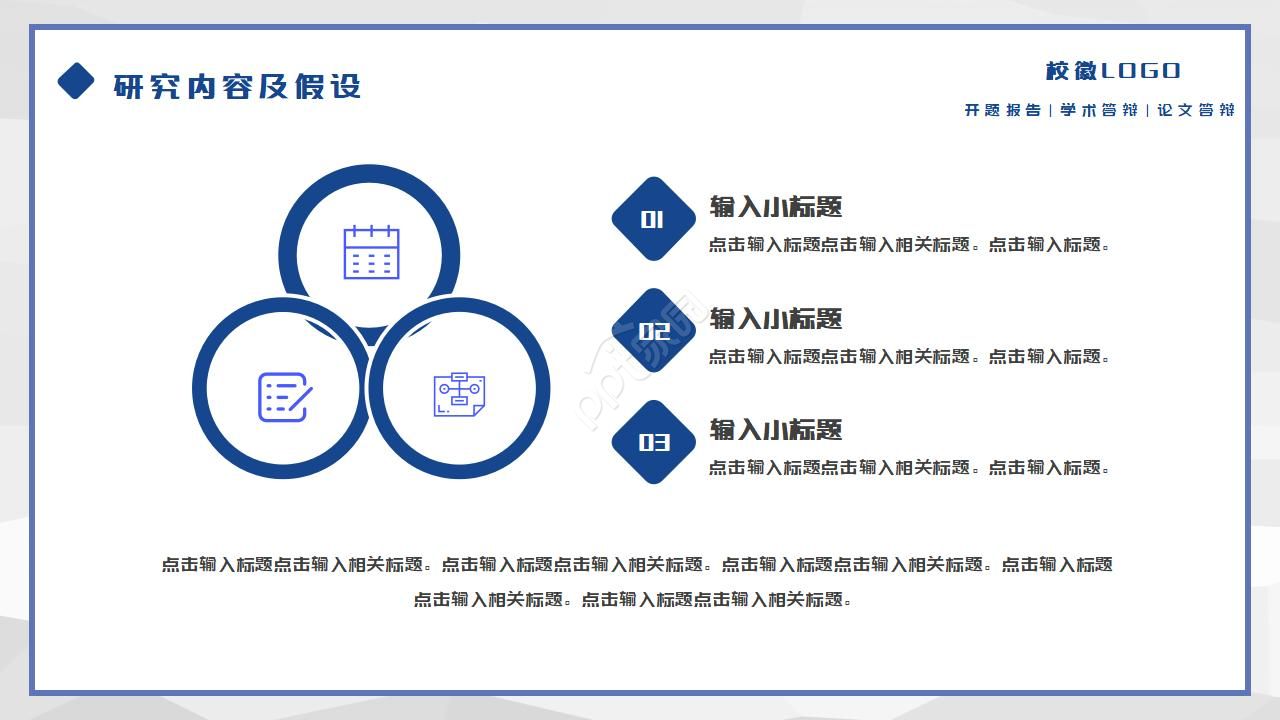 研究内容及假设

校徽LOGO

开题报告 | 学术答辩 | 论文答辩

01

输入小标题

点击输入标题点击输入相关标题。点击输入标题。

02

输入小标题

点击输入标题点击输入相关标题。点击输入标题。

03

输入小标题

点击输入标题点击输入相关标题。点击输入标题。

点击输入标题点击输入相关标题。点击输入标题点击输入相关标题。点击输入标题点击输入相关标题。点击输入标题点击输入相关标题。点击输入标题点击输入相关标题。

ppt家园